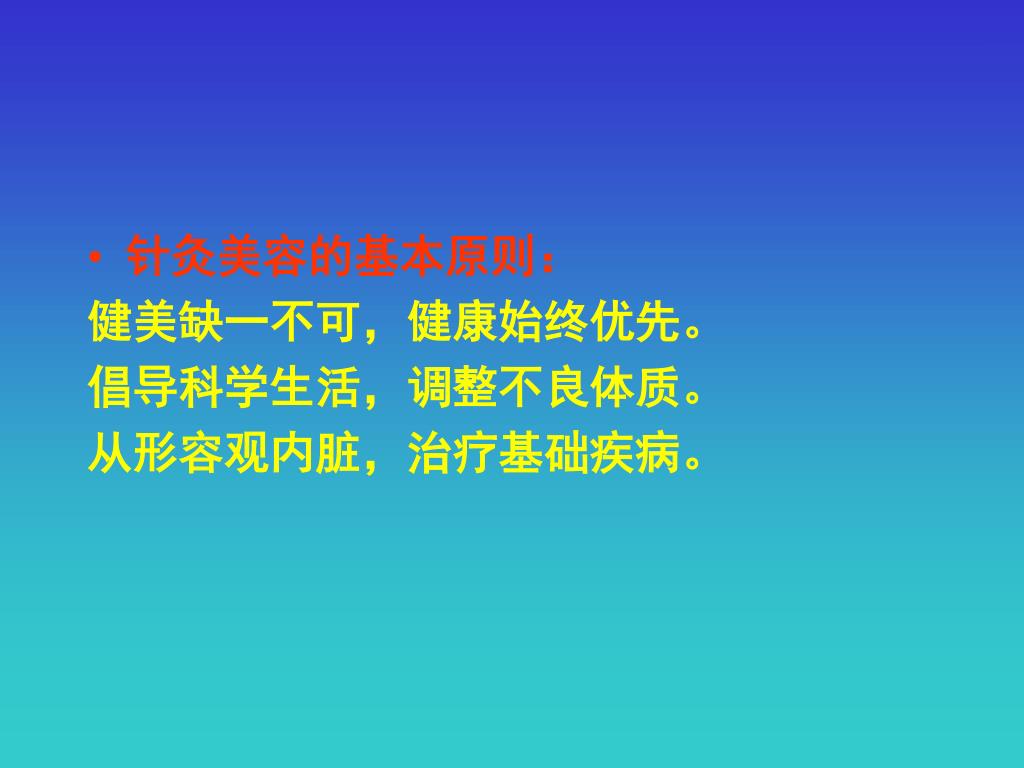 • 针灸美容的基本原则：

健美缺一不可，健康始终优先。
倡导科学生活，调整不良体质。
从形容观内脏，治疗基础疾病。